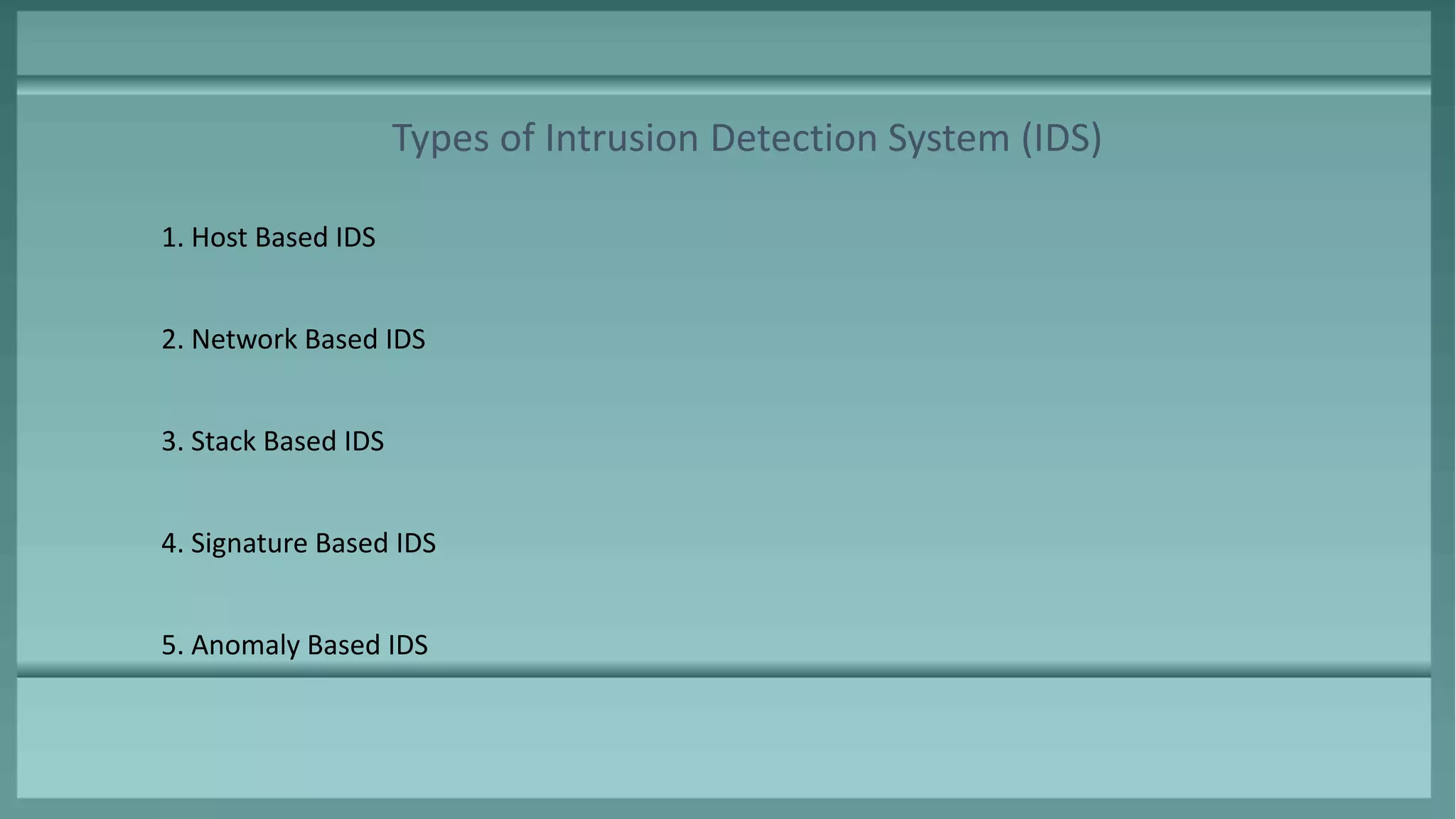 Types of Intrusion Detection System (IDS)

1. Host Based IDS

2. Network Based IDS

3. Stack Based IDS

4. Signature Based IDS

5. Anomaly Based IDS